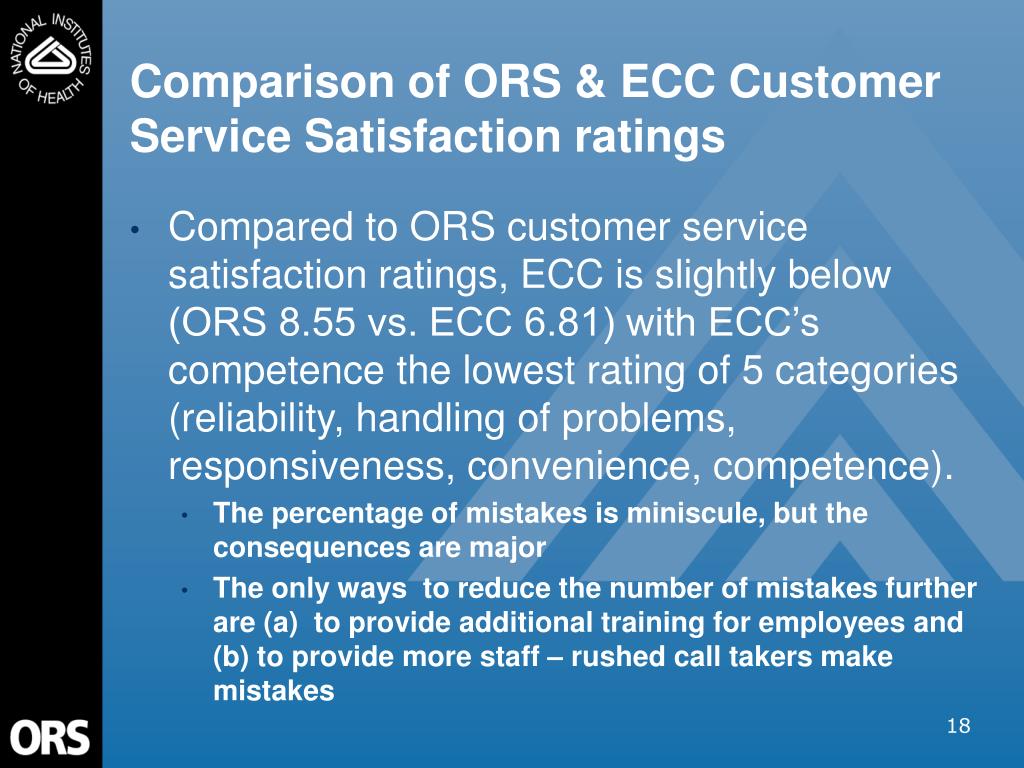 NATIONAL INSTITUTES OF HEALTH

Comparison of ORS & ECC Customer Service Satisfaction ratings

• Compared to ORS customer service satisfaction ratings, ECC is slightly below (ORS 8.55 vs. ECC 6.81) with ECC's competence the lowest rating of 5 categories (reliability, handling of problems, responsiveness, convenience, competence).
  • The percentage of mistakes is miniscule, but the consequences are major
  • The only ways  to reduce the number of mistakes further are (a)  to provide additional training for employees and (b) to provide more staff – rushed call takers make mistakes

ORS

18